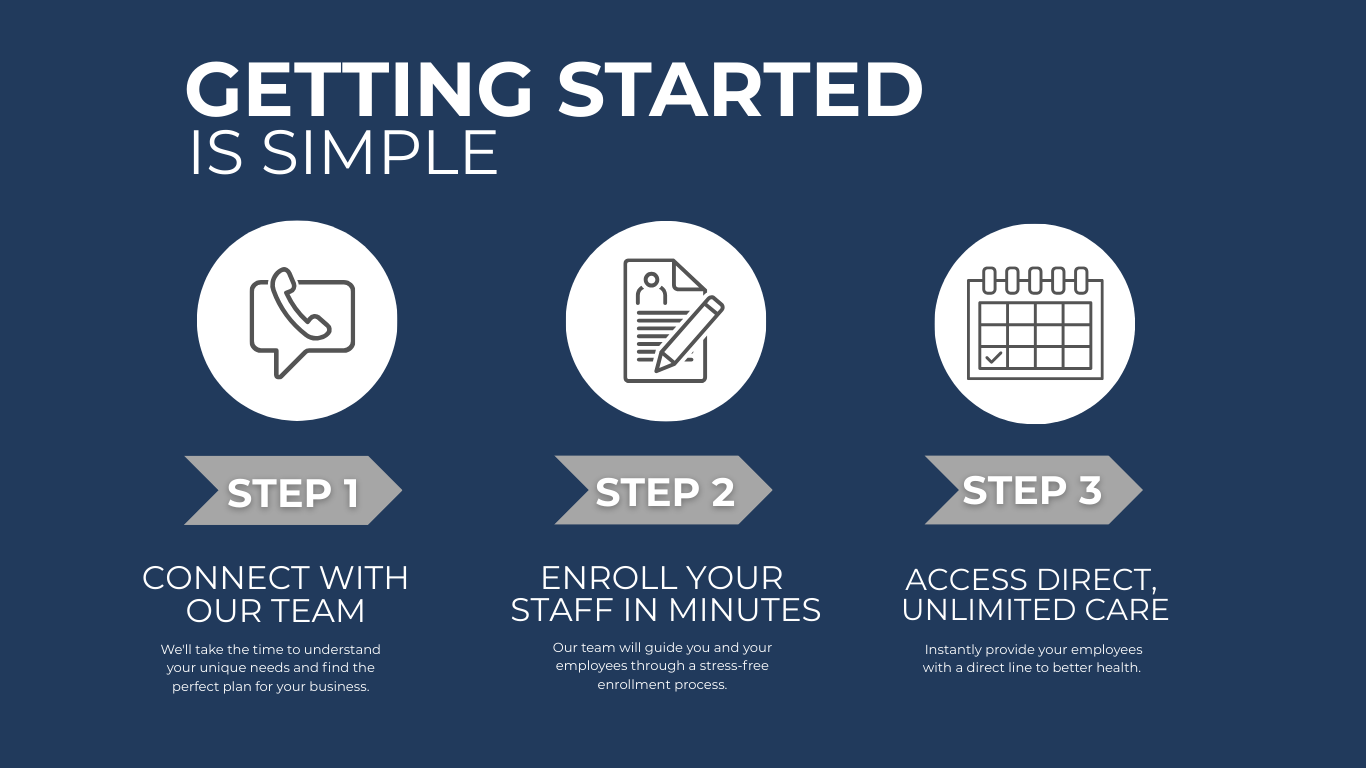 GETTING STARTED
IS SIMPLE

STEP 1

CONNECT WITH OUR TEAM

We'll take the time to understand your unique needs and find the perfect plan for your business.

STEP 2

ENROLL YOUR STAFF IN MINUTES

Our team will guide you and your employees through a stress-free enrollment process.

STEP 3

ACCESS DIRECT, UNLIMITED CARE

Instantly provide your employees with a direct line to better health.